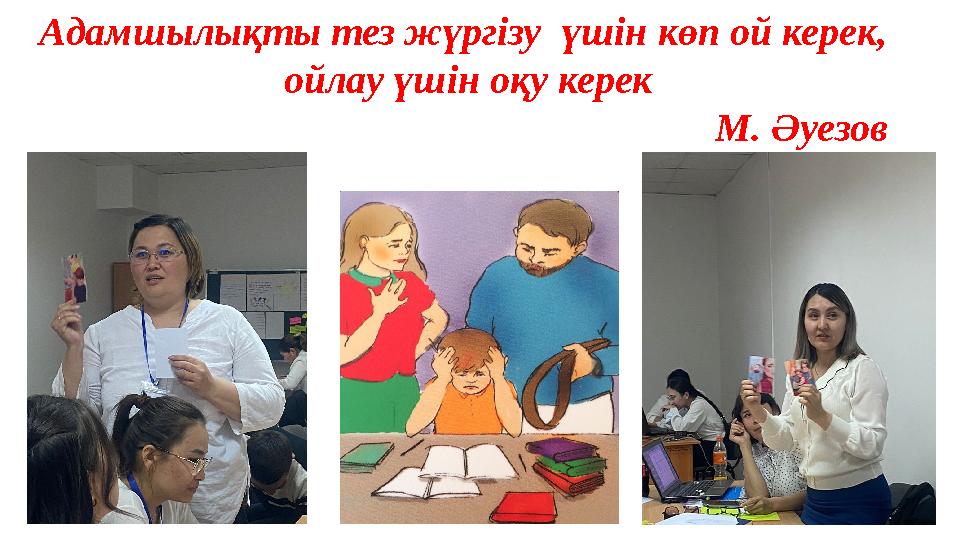 Адамшылықты тез жүргізу үшін көп ой керек, ойлау үшін оқу керек

М. Әуезов